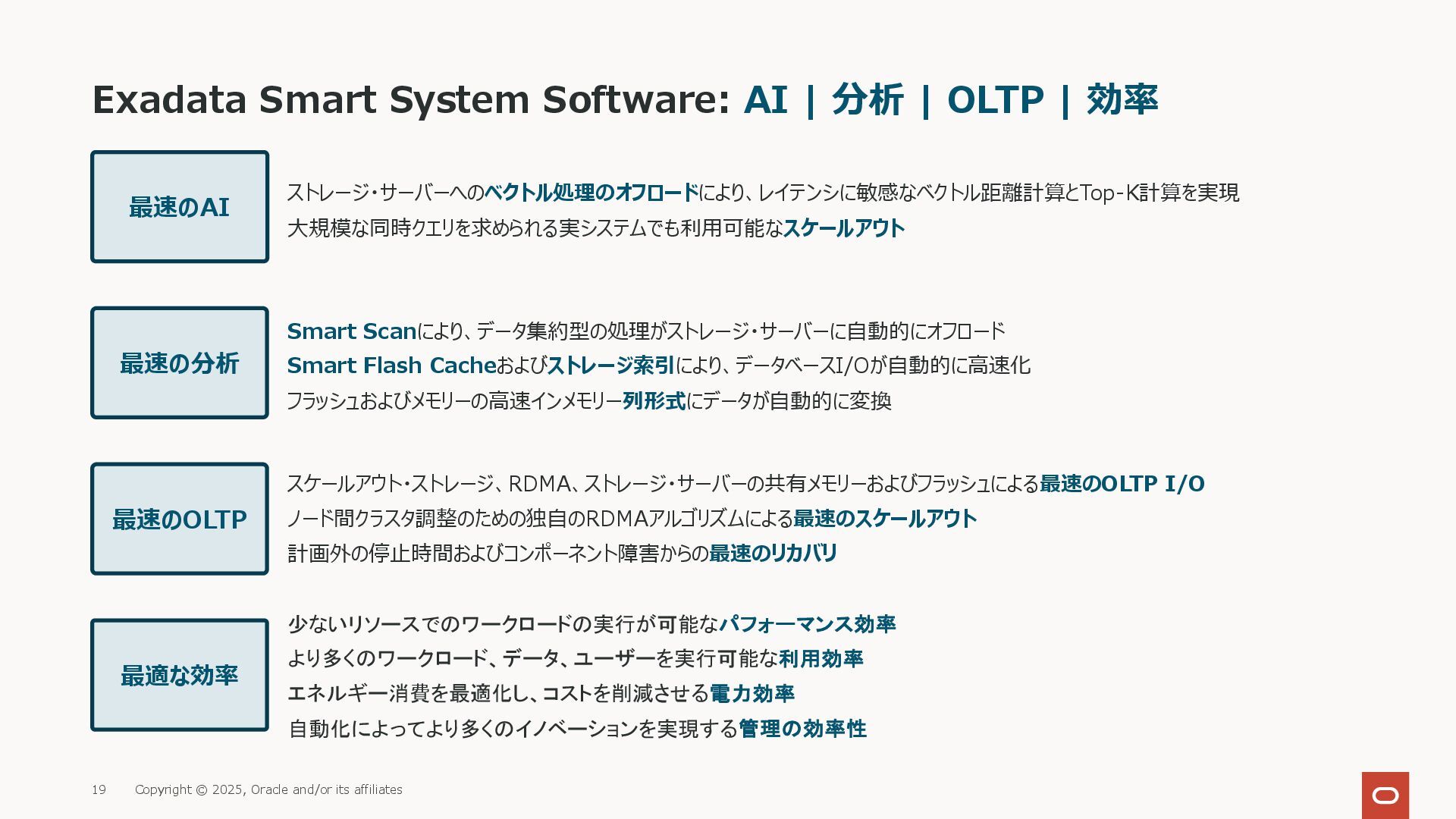 Exadata Smart System Software: AI | 分析 | OLTP | 効率

最速のAI

ストレージ・サーバーへのベクトル処理のオフロードにより、レイテンシに敏感なベクトル距離計算とTop-K計算を実現

大規模な同時クエリを求められる実システムでも利用可能なスケールアウト

最速の分析

Smart Scanにより、データ集約型の処理がストレージ・サーバーに自動的にオフロード

Smart Flash Cacheおよびストレージ索引により、データベースI/Oが自動的に高速化

フラッシュおよびメモリーの高速インメモリー列形式にデータが自動的に変換

最速のOLTP

スケールアウト・ストレージ、RDMA、ストレージ・サーバーの共有メモリーおよびフラッシュによる最速のOLTP I/O

ノード間クラスタ調整のための独自のRDMAアルゴリズムによる最速のスケールアウト

計画外の停止時間およびコンポーネント障害からの最速のリカバリ

最適な効率

少ないリソースでのワークロードの実行が可能なパフォーマンス効率

より多くのワークロード、データ、ユーザーを実行可能な利用効率

エネルギー消費を最適化し、コストを削減させる電力効率

自動化によってより多くのイノベーションを実現する管理の効率性

19 Copyright © 2025, Oracle and/or its affiliates